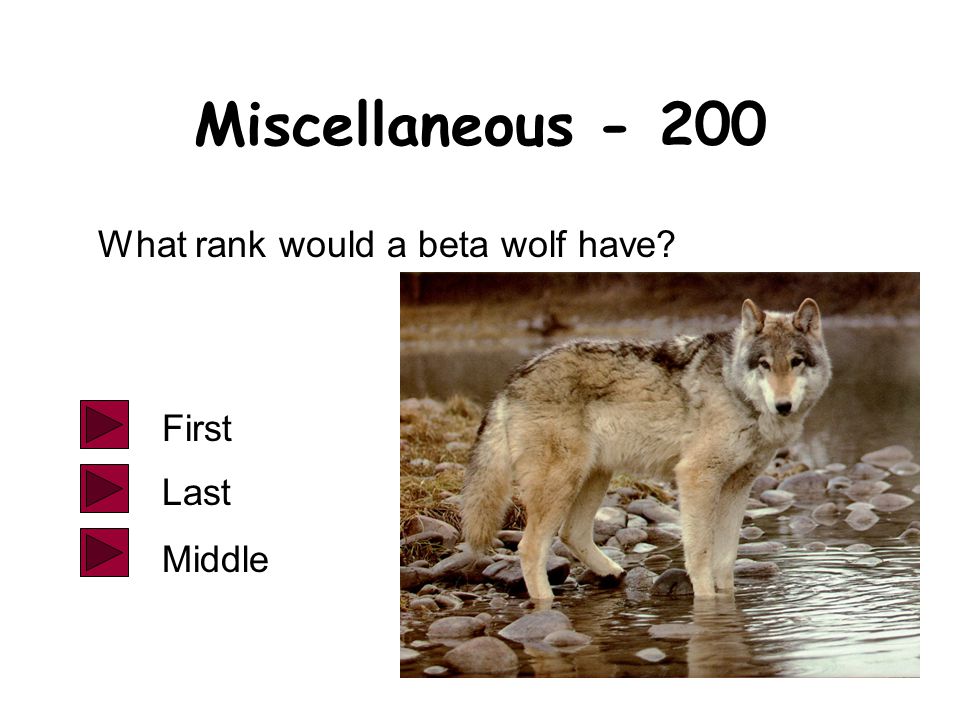 Miscellaneous - 200

What rank would a beta wolf have?

First

Last

Middle